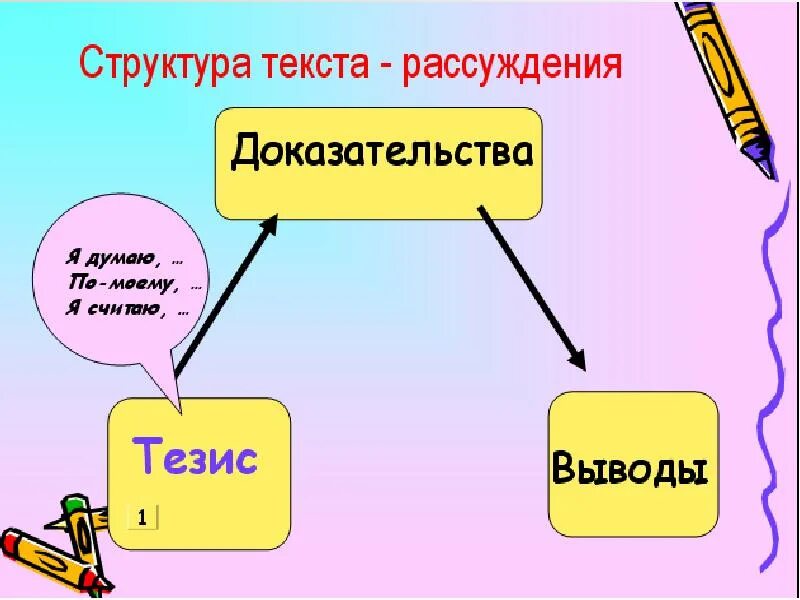 Структура текста - рассуждения

Доказательства

Я думаю, …
По-моему, …
Я считаю, …

Тезис

1

Выводы